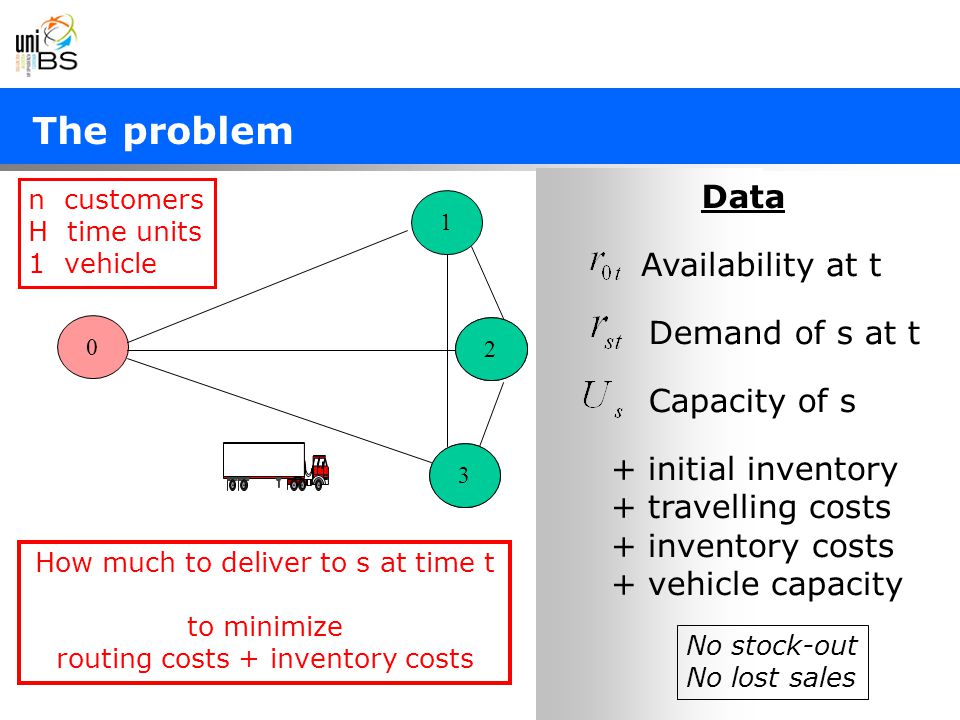 uni BS

The problem

n customers
H time units
1 vehicle

1

0

2

3

How much to deliver to s at time t

to minimize
routing costs + inventory costs

Data

$r_{0t}$ Availability at t

$r_{st}$ Demand of s at t

$U_s$ Capacity of s

+ initial inventory
+ travelling costs
+ inventory costs
+ vehicle capacity

No stock-out
No lost sales